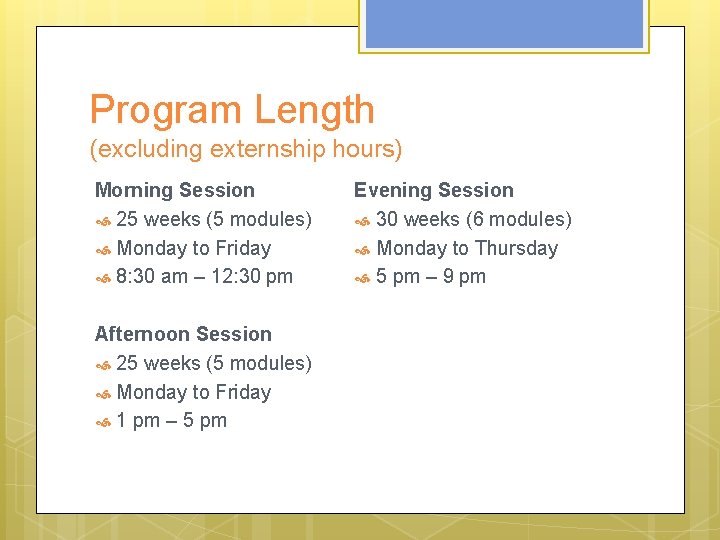 Program Length
(excluding externship hours)

Morning Session
25 weeks (5 modules)
Monday to Friday
8:30 am – 12:30 pm

Afternoon Session
25 weeks (5 modules)
Monday to Friday
1 pm – 5 pm

Evening Session
30 weeks (6 modules)
Monday to Thursday
5 pm – 9 pm